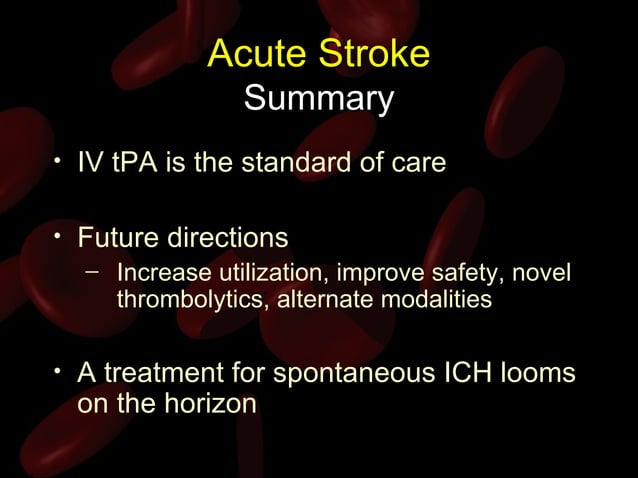 Acute Stroke
Summary

• IV tPA is the standard of care

• Future directions
– Increase utilization, improve safety, novel thrombolytics, alternate modalities

• A treatment for spontaneous ICH looms on the horizon